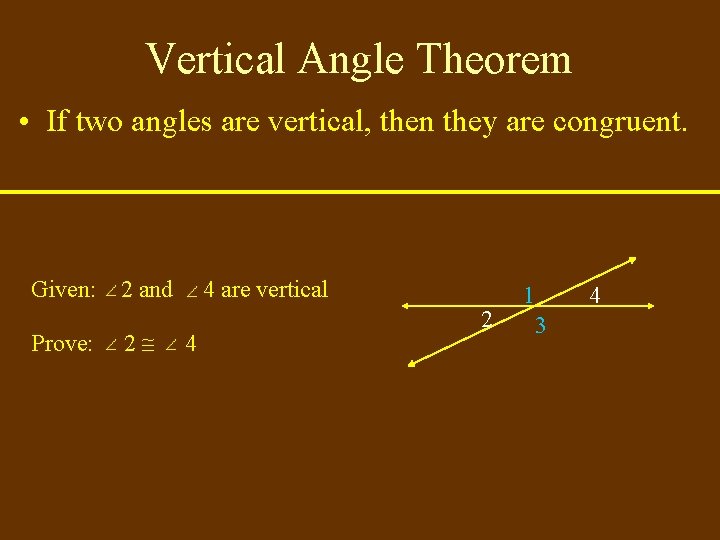 Vertical Angle Theorem

• If two angles are vertical, then they are congruent.

Given: $\angle 2$ and $\angle 4$ are vertical

Prove: $\angle 2 \cong \angle 4$

1
4
2
3